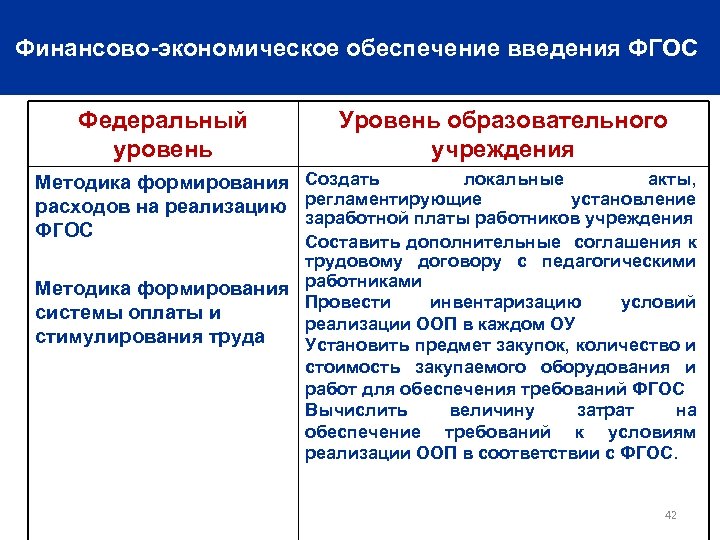 Финансово-экономическое обеспечение введения ФГОС

| Федеральный уровень | Уровень образовательного учреждения |
|---|---|
| Методика формирования расходов на реализацию ФГОС<br><br>Методика формирования системы оплаты и стимулирования труда | Создать локальные акты, регламентирующие установление заработной платы работников учреждения<br>Составить дополнительные соглашения к трудовому договору с педагогическими работниками<br>Провести инвентаризацию условий реализации ООП в каждом ОУ<br>Установить предмет закупок, количество и стоимость закупаемого оборудования и работ для обеспечения требований ФГОС<br>Вычислить величину затрат на обеспечение требований к условиям реализации ООП в соответствии с ФГОС. |

42